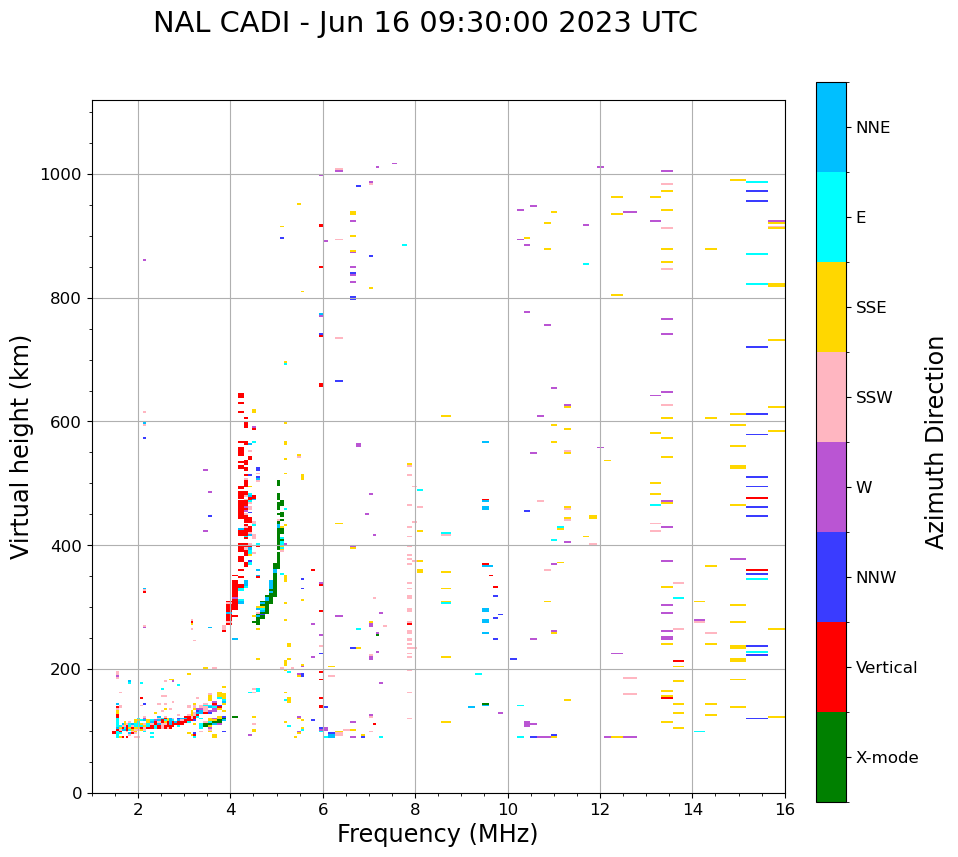 NAL CADI - Jun 16 09:30:00 2023 UTC

Virtual height (km)

1000
800
600
400
200
0

2
4
6
8
10
12
14
16

Frequency (MHz)

NNE
E
SSE
SSW
W
NNW
Vertical
X-mode

Azimuth Direction